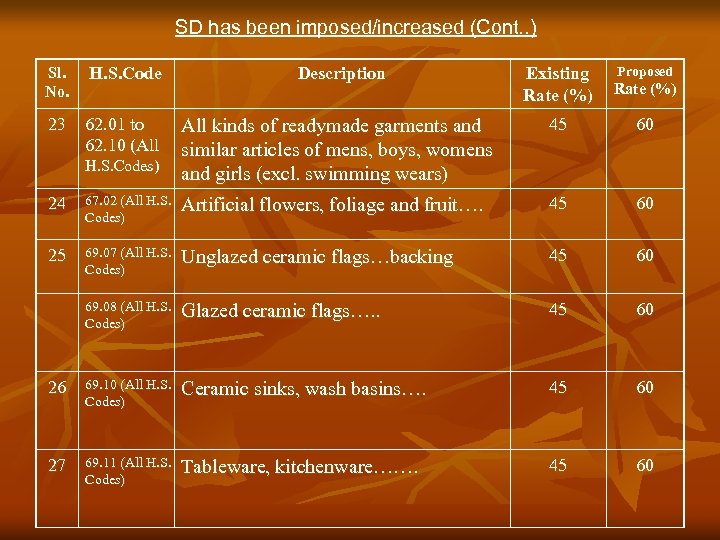 SD has been imposed/increased (Cont..)

| Sl. No. | H.S.Code | Description | Existing Rate (%) | Proposed Rate (%) |
|---|---|---|---|---|
| 23 | 62.01 to 62.10 (All H.S.Codes) | All kinds of readymade garments and similar articles of mens, boys, womens and girls (excl. swimming wears) | 45 | 60 |
| 24 | 67.02 (All H.S. Codes) | Artificial flowers, foliage and fruit…. | 45 | 60 |
| 25 | 69.07 (All H.S. Codes) | Unglazed ceramic flags…backing | 45 | 60 |
| | 69.08 (All H.S. Codes) | Glazed ceramic flags….. | 45 | 60 |
| 26 | 69.10 (All H.S. Codes) | Ceramic sinks, wash basins…. | 45 | 60 |
| 27 | 69.11 (All H.S. Codes) | Tableware, kitchenware……. | 45 | 60 |